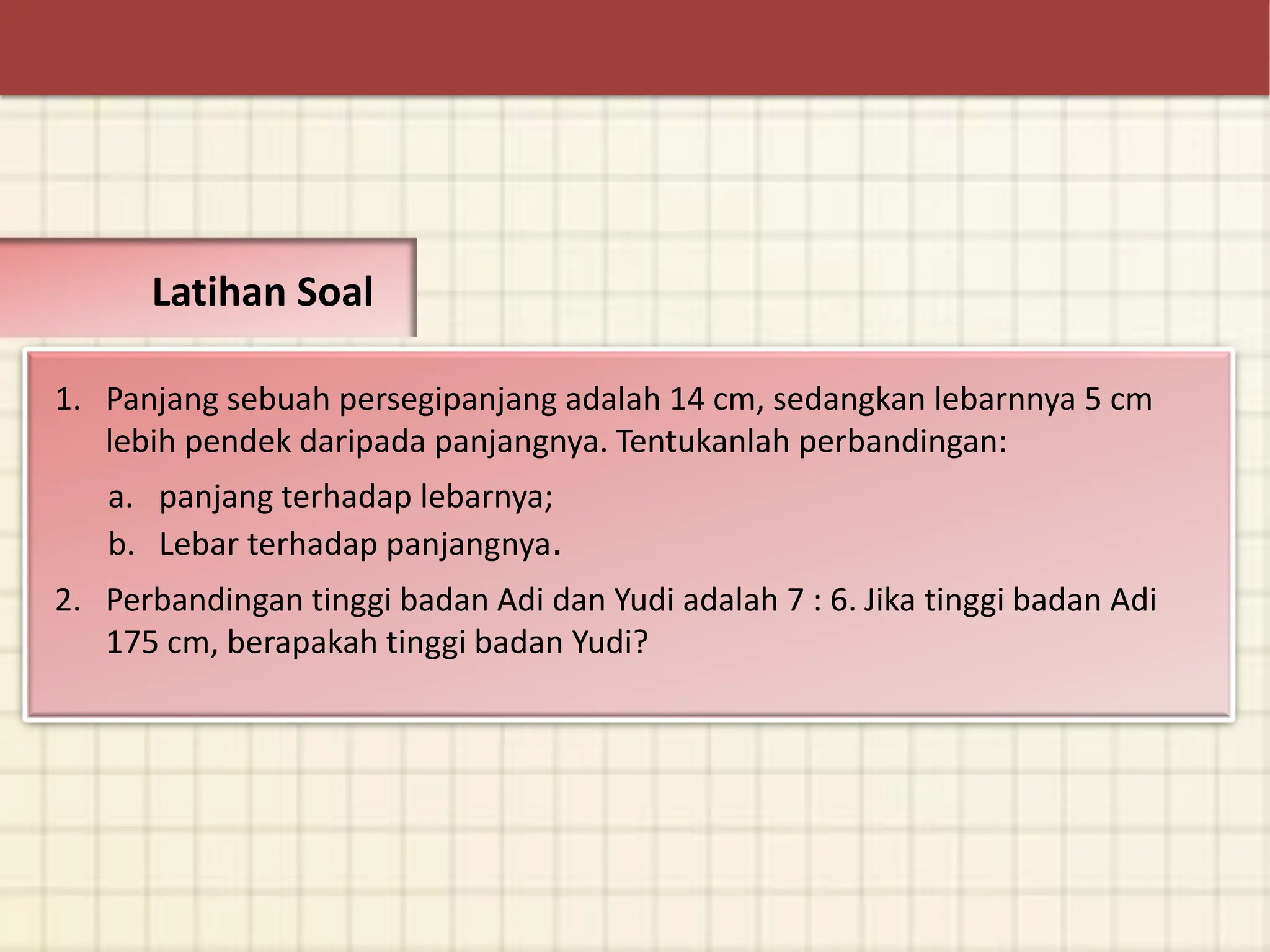 Latihan Soal

1. Panjang sebuah persegipanjang adalah 14 cm, sedangkan lebarnnya 5 cm lebih pendek daripada panjangnya. Tentukanlah perbandingan:

a. panjang terhadap lebarnya;

b. Lebar terhadap panjangnya.

2. Perbandingan tinggi badan Adi dan Yudi adalah 7 : 6. Jika tinggi badan Adi 175 cm, berapakah tinggi badan Yudi?